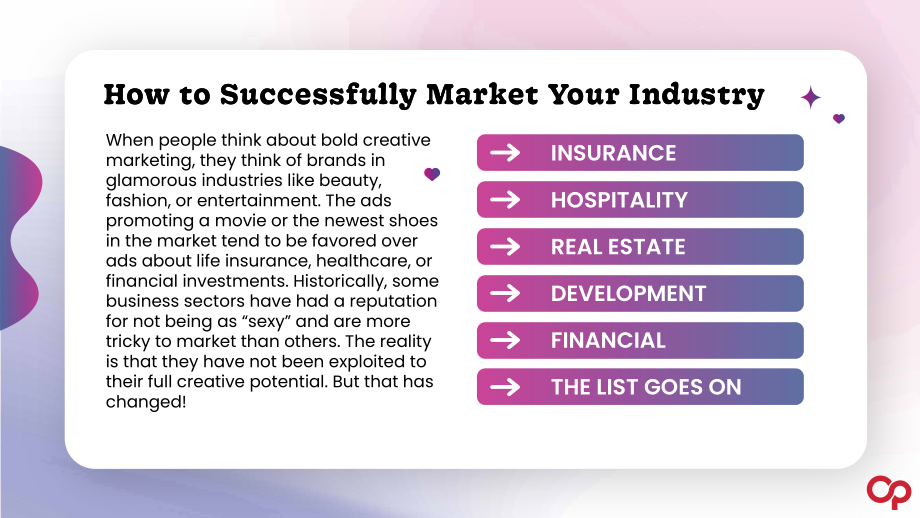 How to Successfully Market Your Industry

When people think about bold creative marketing, they think of brands in glamorous industries like beauty, fashion, or entertainment. The ads promoting a movie or the newest shoes in the market tend to be favored over ads about life insurance, healthcare, or financial investments. Historically, some business sectors have had a reputation for not being as "sexy" and are more tricky to market than others. The reality is that they have not been exploited to their full creative potential. But that has changed!

→ INSURANCE
→ HOSPITALITY
→ REAL ESTATE
→ DEVELOPMENT
→ FINANCIAL
→ THE LIST GOES ON